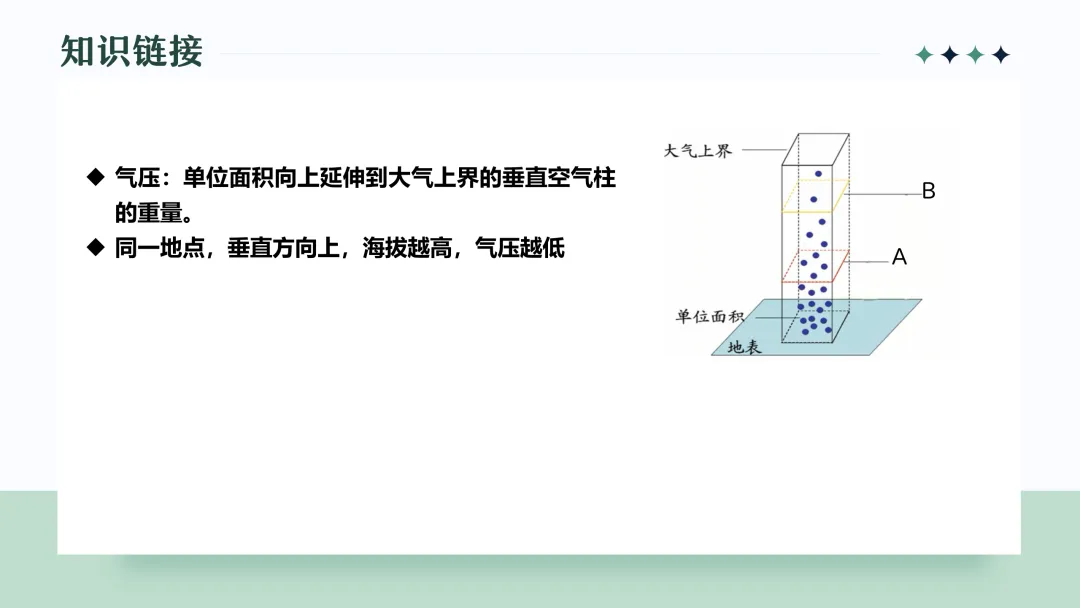 知识链接

◆ 气压：单位面积向上延伸到大气上界的垂直空气柱的重量。

◆ 同一地点，垂直方向上，海拔越高，气压越低

大气上界

B

A

单位面积

地表